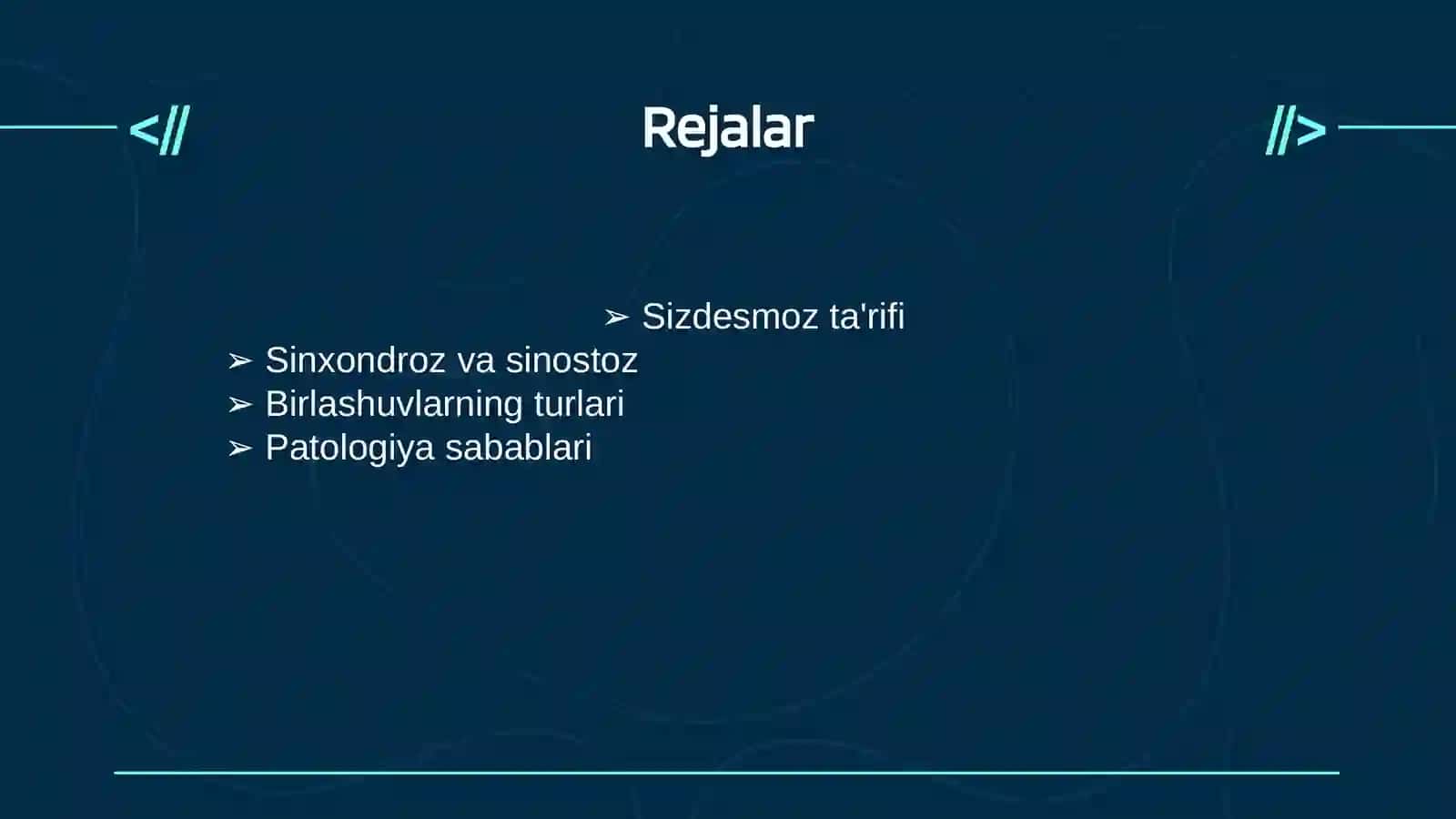 <// Rejalar //>

➢ Sizdesmoz ta'rifi
➢ Sinxondroz va sinostoz
➢ Birlashuvlarning turlari
➢ Patologiya sabablari